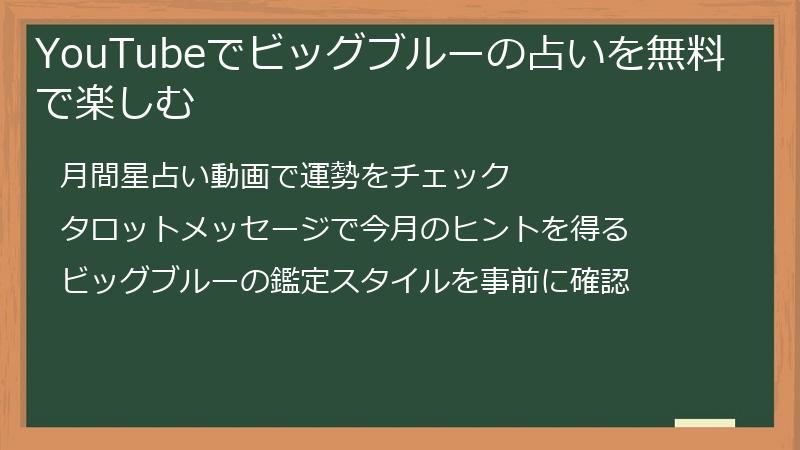 YouTubeでビッグブルーの占いを無料で楽しむ

月間星占い動画で運勢をチェック

タロットメッセージで今月のヒントを得る

ビッグブルーの鑑定スタイルを事前に確認